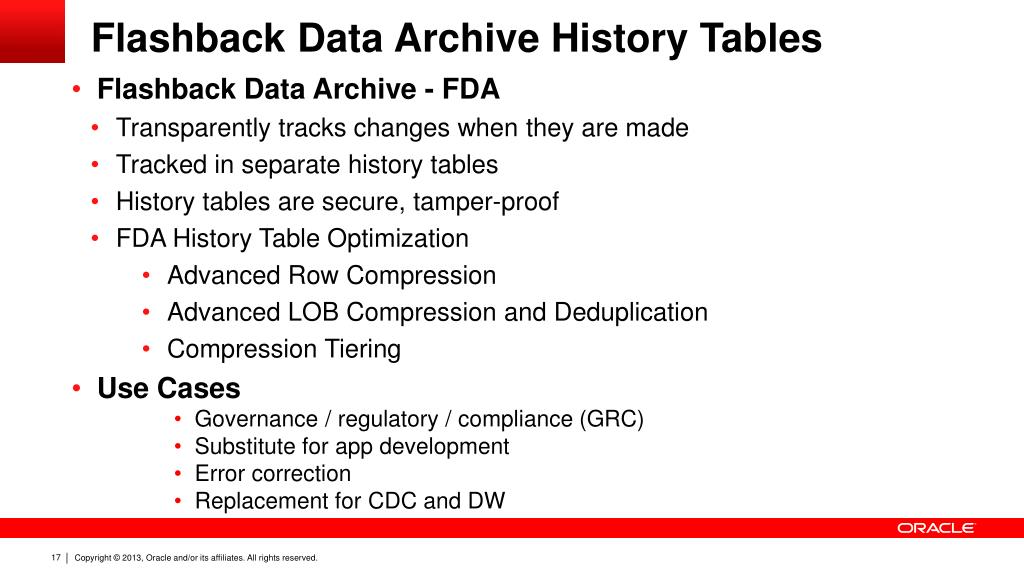 Flashback Data Archive History Tables

• Flashback Data Archive - FDA
  • Transparently tracks changes when they are made
  • Tracked in separate history tables
  • History tables are secure, tamper-proof
  • FDA History Table Optimization
    • Advanced Row Compression
    • Advanced LOB Compression and Deduplication
    • Compression Tiering
• Use Cases
    • Governance / regulatory / compliance (GRC)
    • Substitute for app development
    • Error correction
    • Replacement for CDC and DW

ORACLE

17 | Copyright © 2013, Oracle and/or its affiliates. All rights reserved.